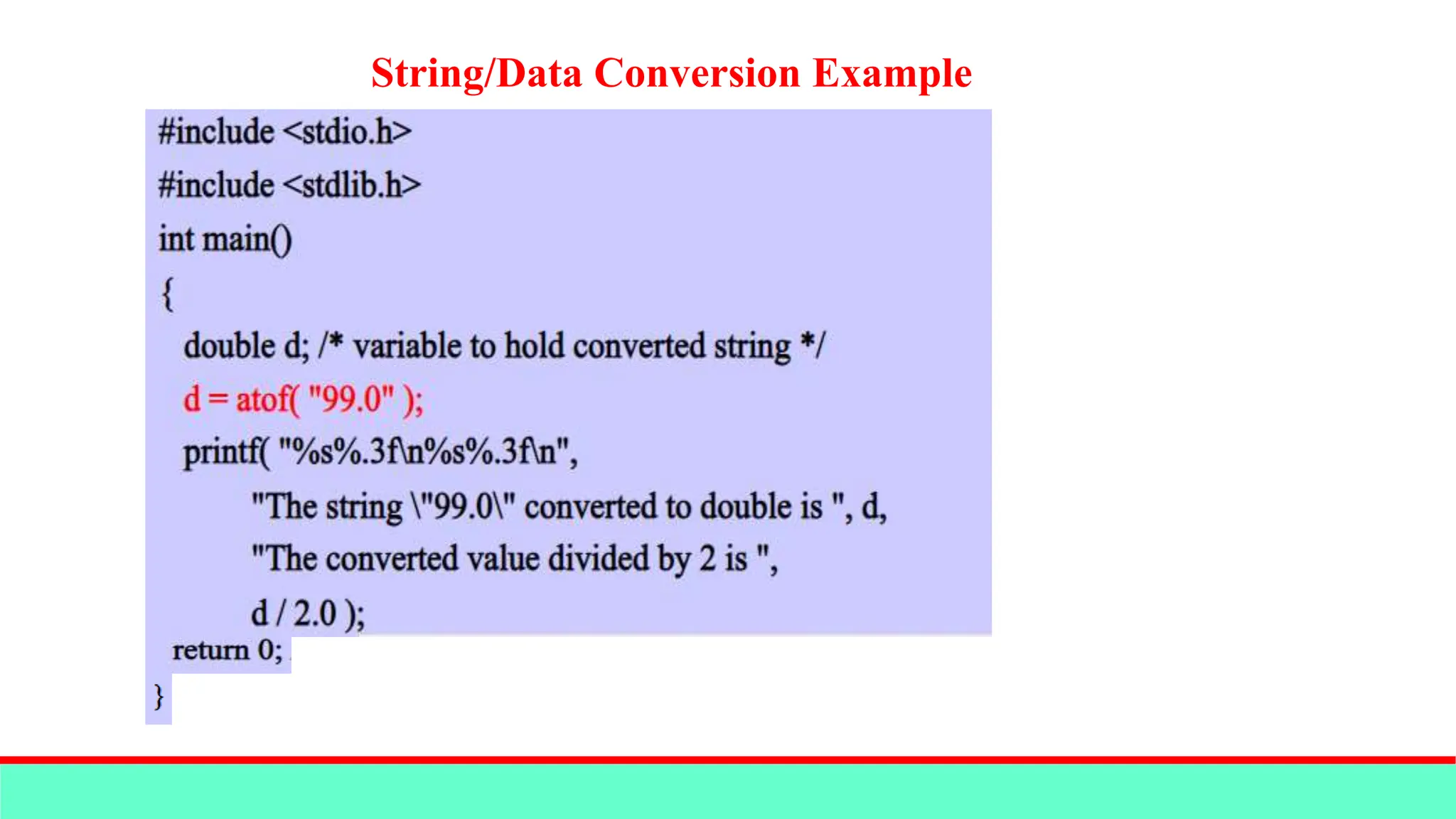 String/Data Conversion Example

#include <stdio.h>
#include <stdlib.h>
int main()
{
double d; /* variable to hold converted string */
d = atof( "99.0" );
printf( "%s%.3f\n%s%.3f\n",
"The string \"99.0\" converted to double is ", d,
"The converted value divided by 2 is ",
d / 2.0 );
return 0;
}